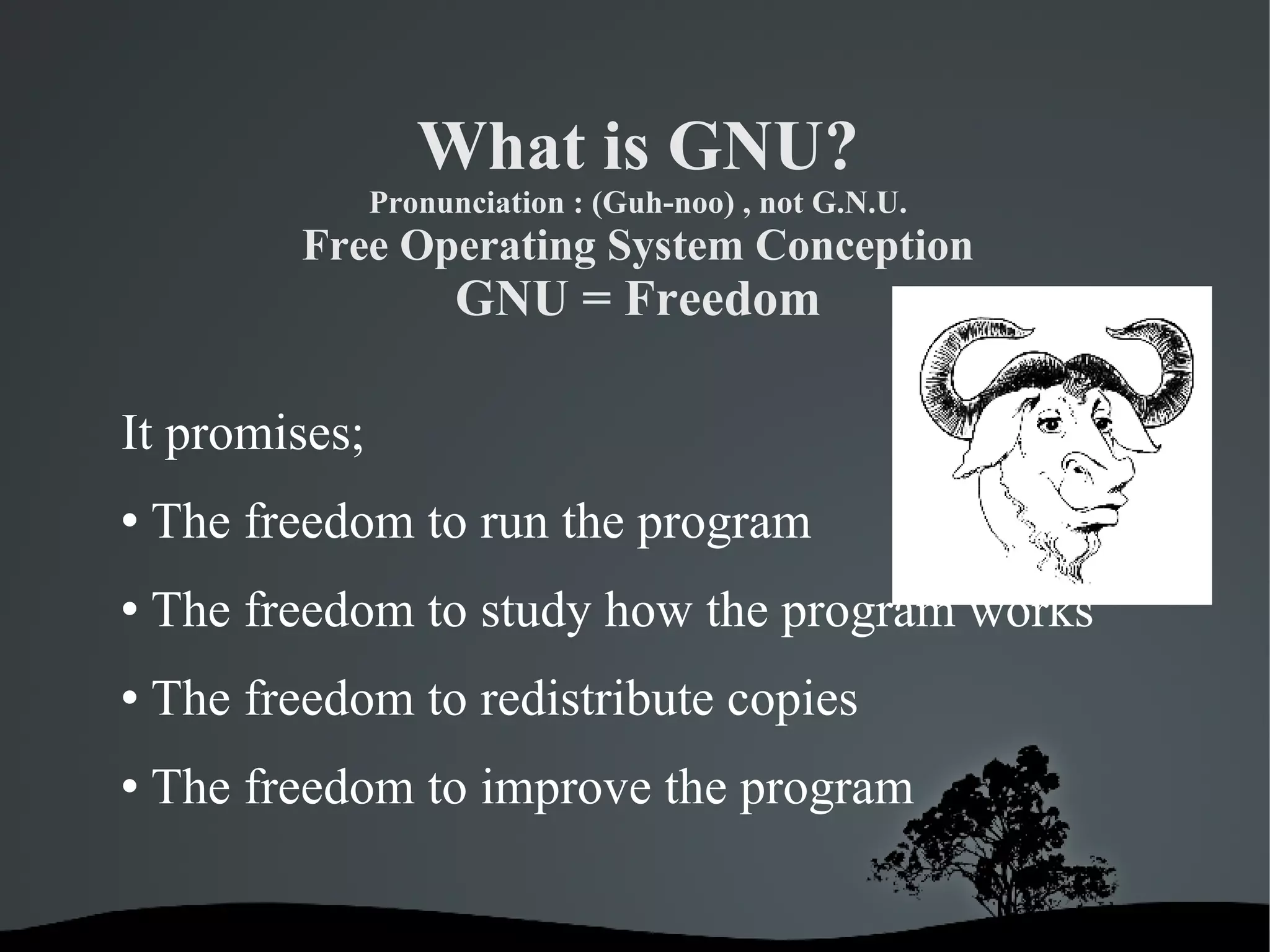 What is GNU?
Pronunciation : (Guh-noo) , not G.N.U.
Free Operating System Conception
GNU = Freedom

It promises;

• The freedom to run the program

• The freedom to study how the program works

• The freedom to redistribute copies

• The freedom to improve the program